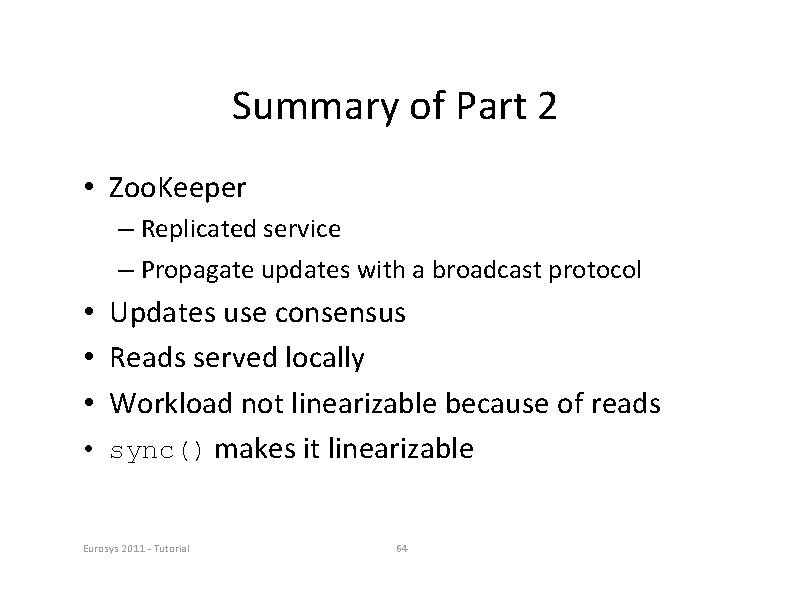 Summary of Part 2

• ZooKeeper
– Replicated service
– Propagate updates with a broadcast protocol
• Updates use consensus
• Reads served locally
• Workload not linearizable because of reads
• sync() makes it linearizable

Eurosys 2011 - Tutorial

64